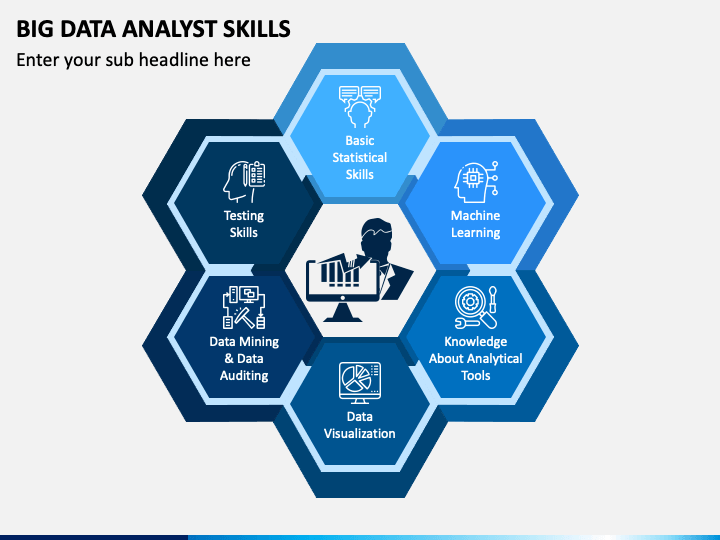 BIG DATA ANALYST SKILLS

Enter your sub headline here

Basic Statistical Skills

Machine Learning

Knowledge About Analytical Tools

Data Visualization

Data Mining & Data Auditing

Testing Skills